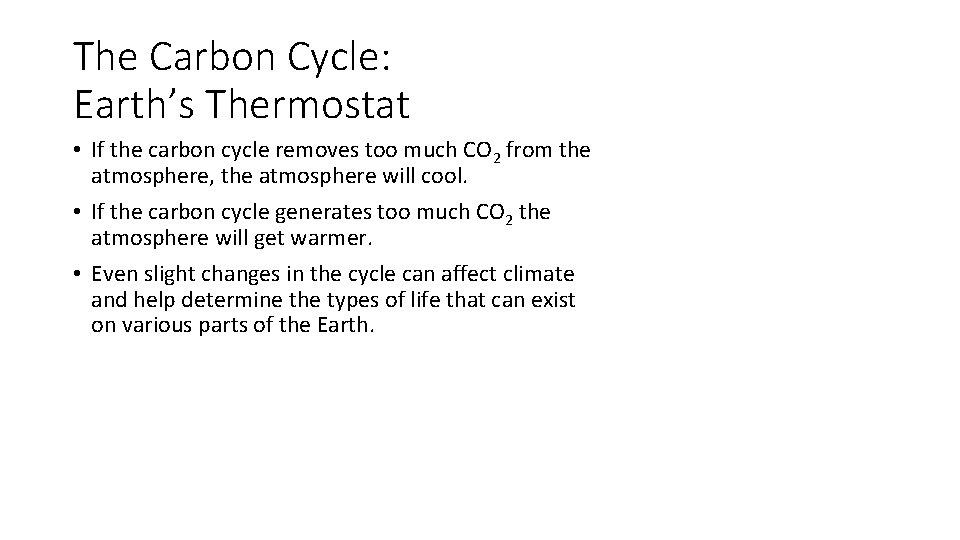 The Carbon Cycle:
Earth’s Thermostat

• If the carbon cycle removes too much $CO_2$ from the atmosphere, the atmosphere will cool.

• If the carbon cycle generates too much $CO_2$ the atmosphere will get warmer.

• Even slight changes in the cycle can affect climate and help determine the types of life that can exist on various parts of the Earth.